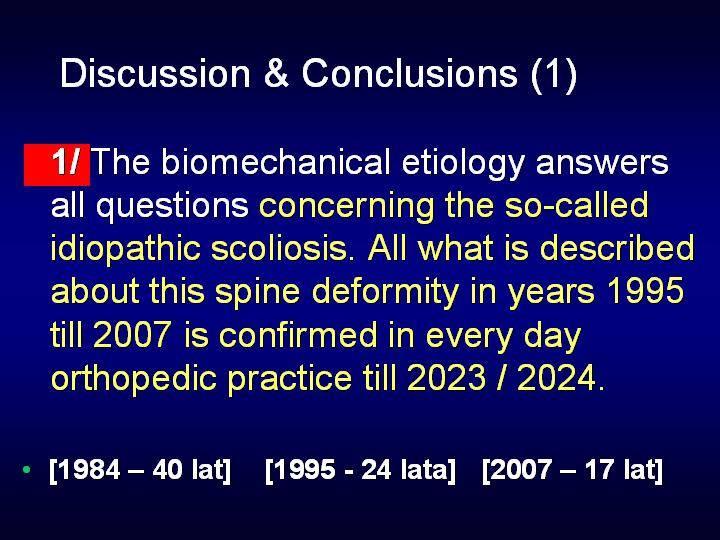 Discussion & Conclusions (1)

1/ The biomechanical etiology answers all questions concerning the so-called idiopathic scoliosis. All what is described about this spine deformity in years 1995 till 2007 is confirmed in every day orthopedic practice till 2023 / 2024.

• [1984 – 40 lat] [1995 - 24 lata] [2007 – 17 lat]